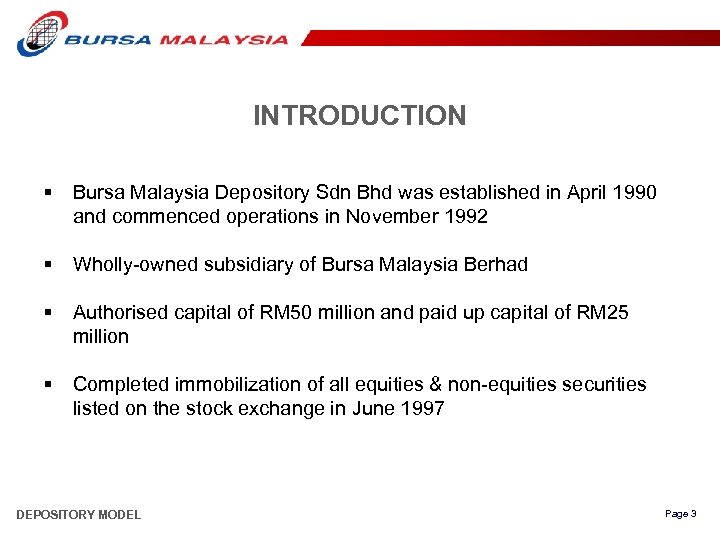 BURSA MALAYSIA

INTRODUCTION

▪ Bursa Malaysia Depository Sdn Bhd was established in April 1990 and commenced operations in November 1992

▪ Wholly-owned subsidiary of Bursa Malaysia Berhad

▪ Authorised capital of RM50 million and paid up capital of RM25 million

▪ Completed immobilization of all equities & non-equities securities listed on the stock exchange in June 1997

DEPOSITORY MODEL

Page 3